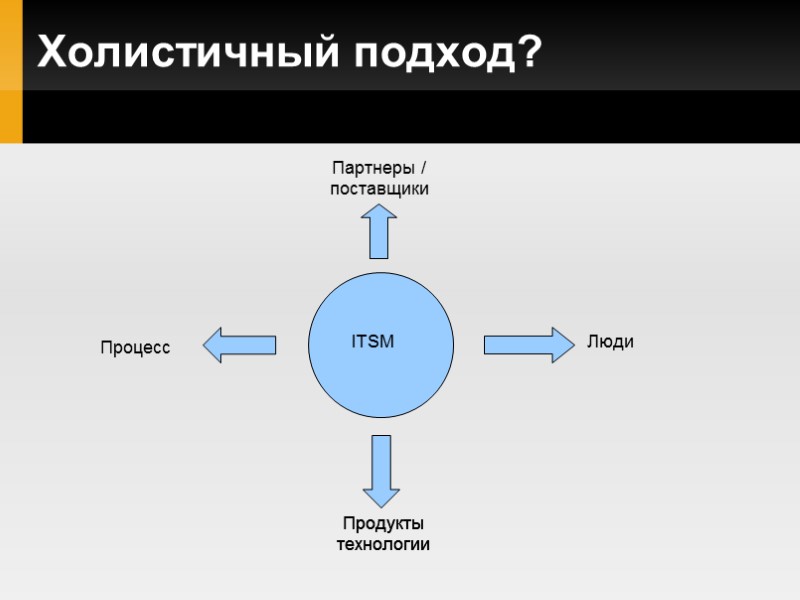 Холистичный подход?

Партнеры / поставщики

Процесс

ITSM

Люди

Продукты технологии